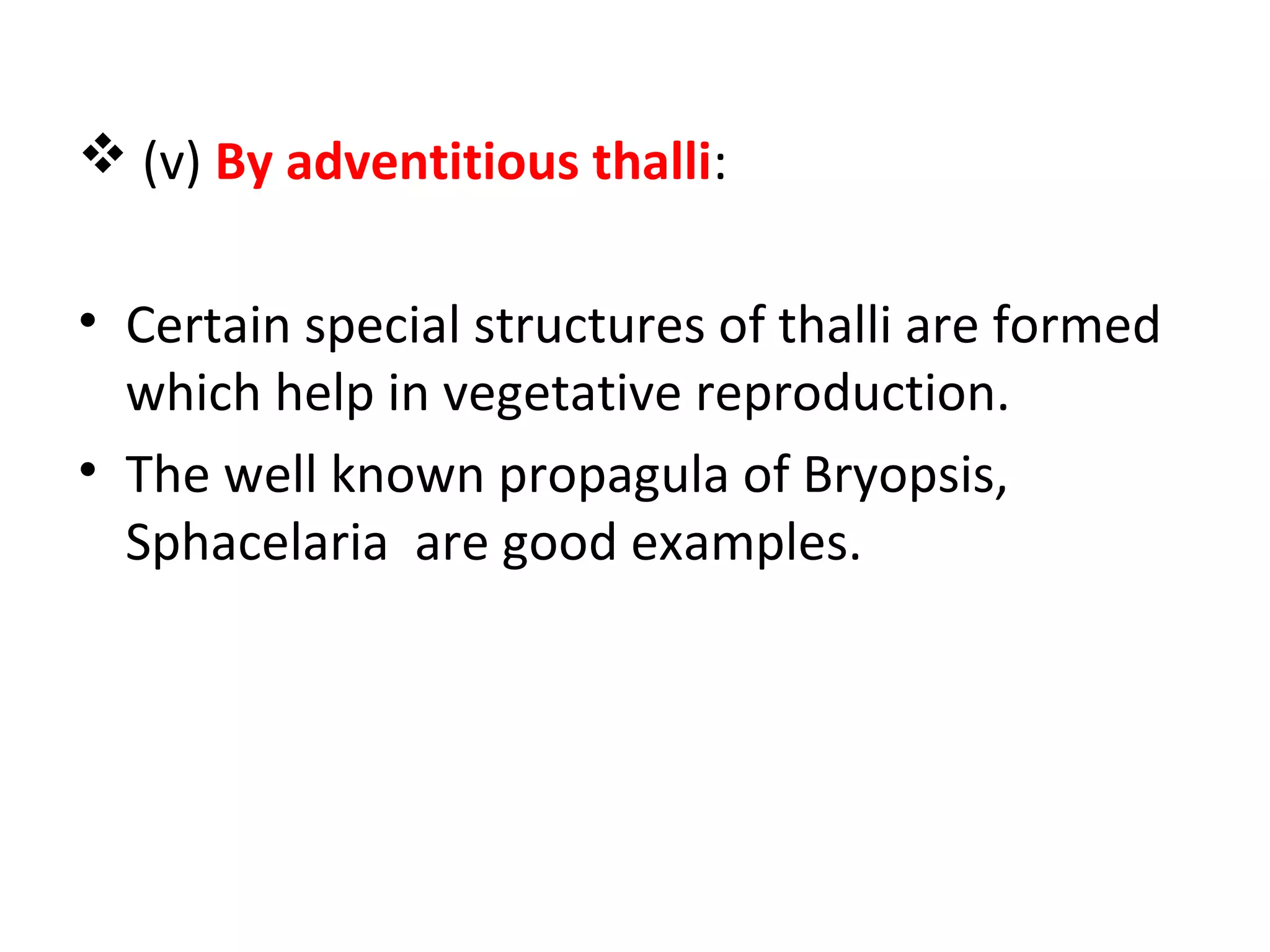 ❖ (v) By adventitious thalli:

• Certain special structures of thalli are formed which help in vegetative reproduction.
• The well known propagula of Bryopsis, Sphacelaria  are good examples.